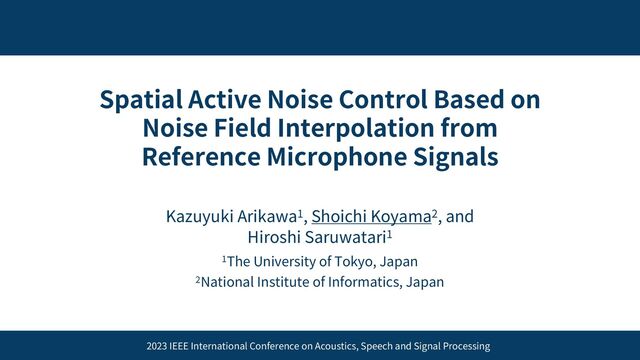 Spatial Active Noise Control Based on Noise Field Interpolation from Reference Microphone Signals

Kazuyuki Arikawa$^1$, Shoichi Koyama$^2$, and Hiroshi Saruwatari$^1$

$^1$The University of Tokyo, Japan

$^2$National Institute of Informatics, Japan

2023 IEEE International Conference on Acoustics, Speech and Signal Processing